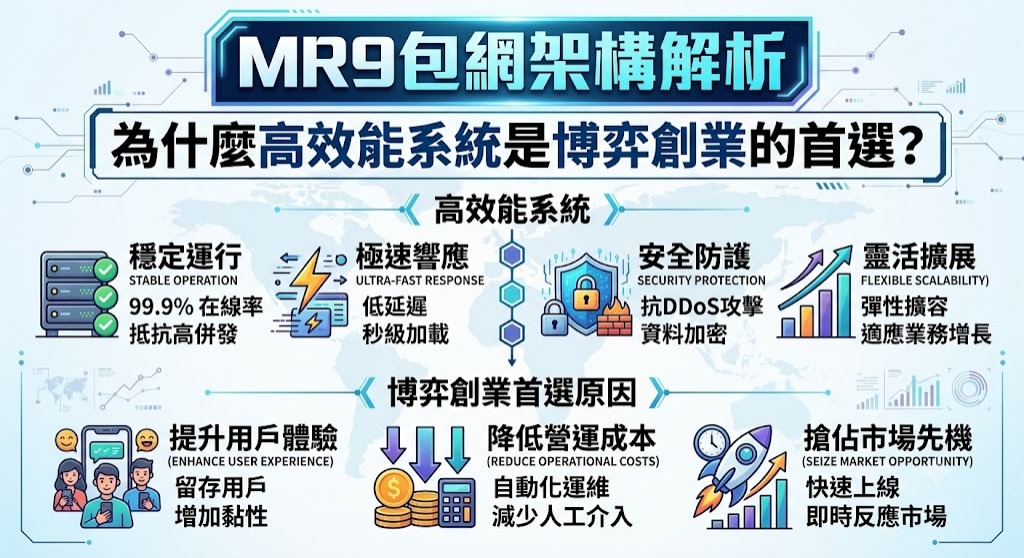 MR9包網架構解析

為什麼高效能系統是博弈創業的首選?

高效能系統

穩定運行
STABLE OPERATION
99.9% 在線率
抵抗高併發

極速響應
ULTRA-FAST RESPONSE
低延遲
秒級加載

安全防護
SECURITY PROTECTION
抗DDoS攻擊
資料加密

靈活擴展
FLEXIBLE SCALABILITY)
彈性擴容
適應業務增長

博弈創業首選原因

提升用戶體驗
(ENHANCE USER EXPERIENCE)
留存用戶
增加黏性

降低營運成本
(REDUCE OPERATIONAL COSTS)
自動化運維
減少人工介入

搶佔市場先機
(SEIZE MARKET OPPORTUNITY)
快速上線
即時反應市場